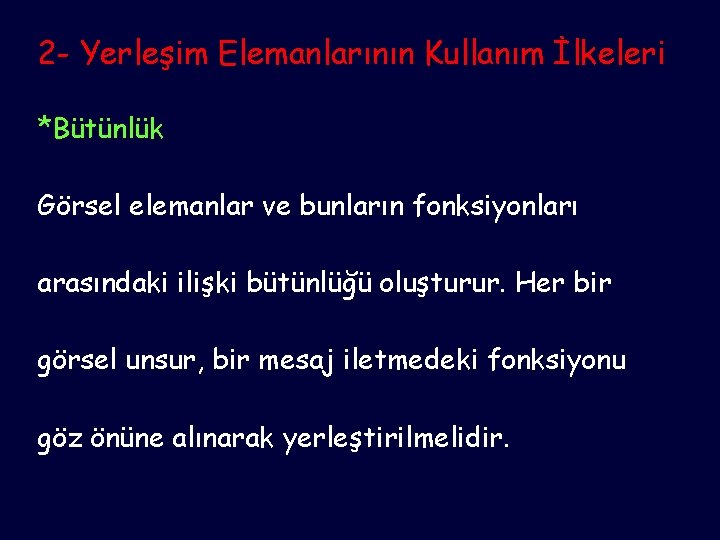 2- Yerleşim Elemanlarının Kullanım İlkeleri

*Bütünlük

Görsel elemanlar ve bunların fonksiyonları arasındaki ilişki bütünlüğü oluşturur. Her bir görsel unsur, bir mesaj iletmedeki fonksiyonu göz önüne alınarak yerleştirilmelidir.